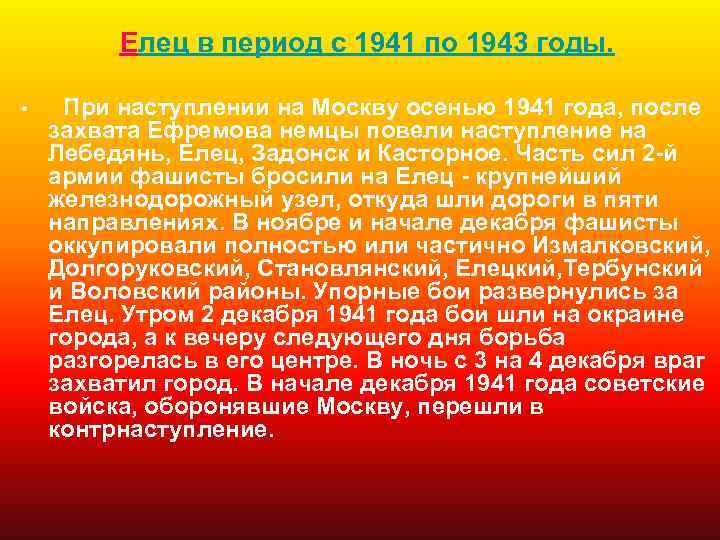 Елец в период с 1941 по 1943 годы.

▪ При наступлении на Москву осенью 1941 года, после захвата Ефремова немцы повели наступление на Лебедянь, Елец, Задонск и Касторное. Часть сил 2-й армии фашисты бросили на Елец - крупнейший железнодорожный узел, откуда шли дороги в пяти направлениях. В ноябре и начале декабря фашисты оккупировали полностью или частично Измалковский, Долгоруковский, Становлянский, Елецкий,Тербунский и Воловский районы. Упорные бои развернулись за Елец. Утром 2 декабря 1941 года бои шли на окраине города, а к вечеру следующего дня борьба разгорелась в его центре. В ночь с 3 на 4 декабря враг захватил город. В начале декабря 1941 года советские войска, оборонявшие Москву, перешли в контрнаступление.